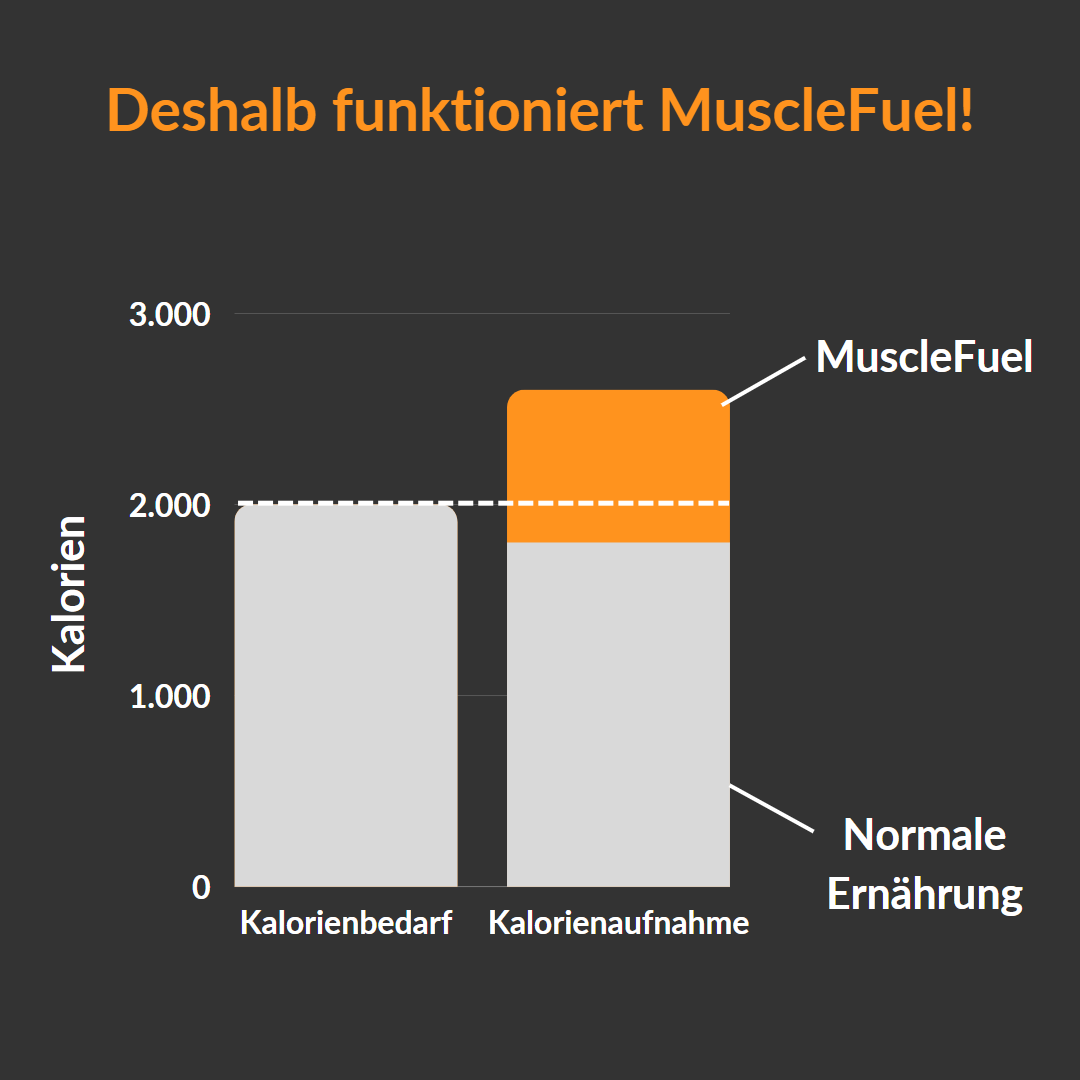 Deshalb funktioniert MuscleFuel!

Kalorien

3.000
2.000
1.000
0

MuscleFuel

Normale Ernährung

Kalorienbedarf
Kalorienaufnahme